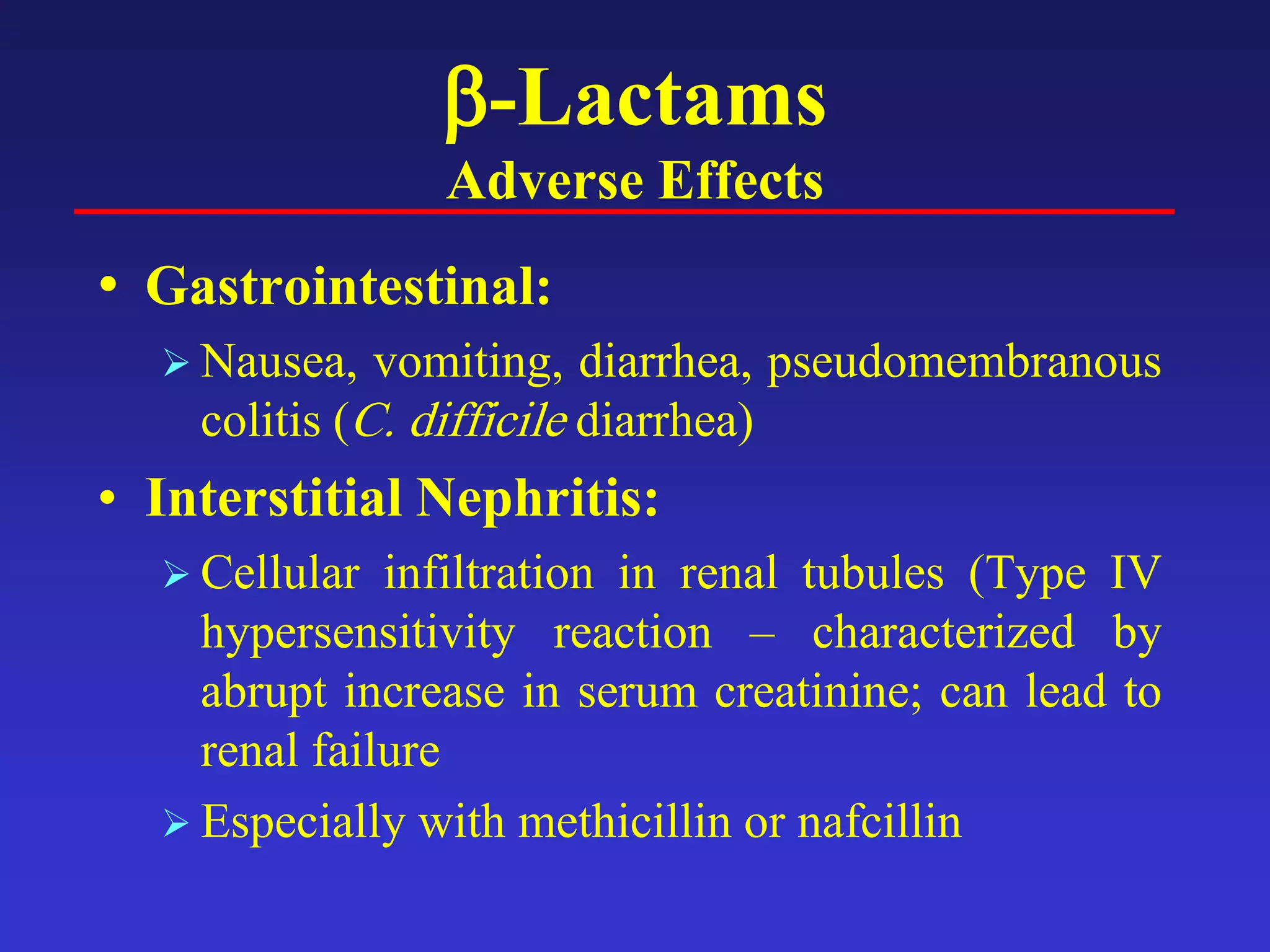 β-Lactams
Adverse Effects

• Gastrointestinal:
➢ Nausea, vomiting, diarrhea, pseudomembranous colitis (C. difficile diarrhea)

• Interstitial Nephritis:
➢ Cellular infiltration in renal tubules (Type IV hypersensitivity reaction – characterized by abrupt increase in serum creatinine; can lead to renal failure
➢ Especially with methicillin or nafcillin